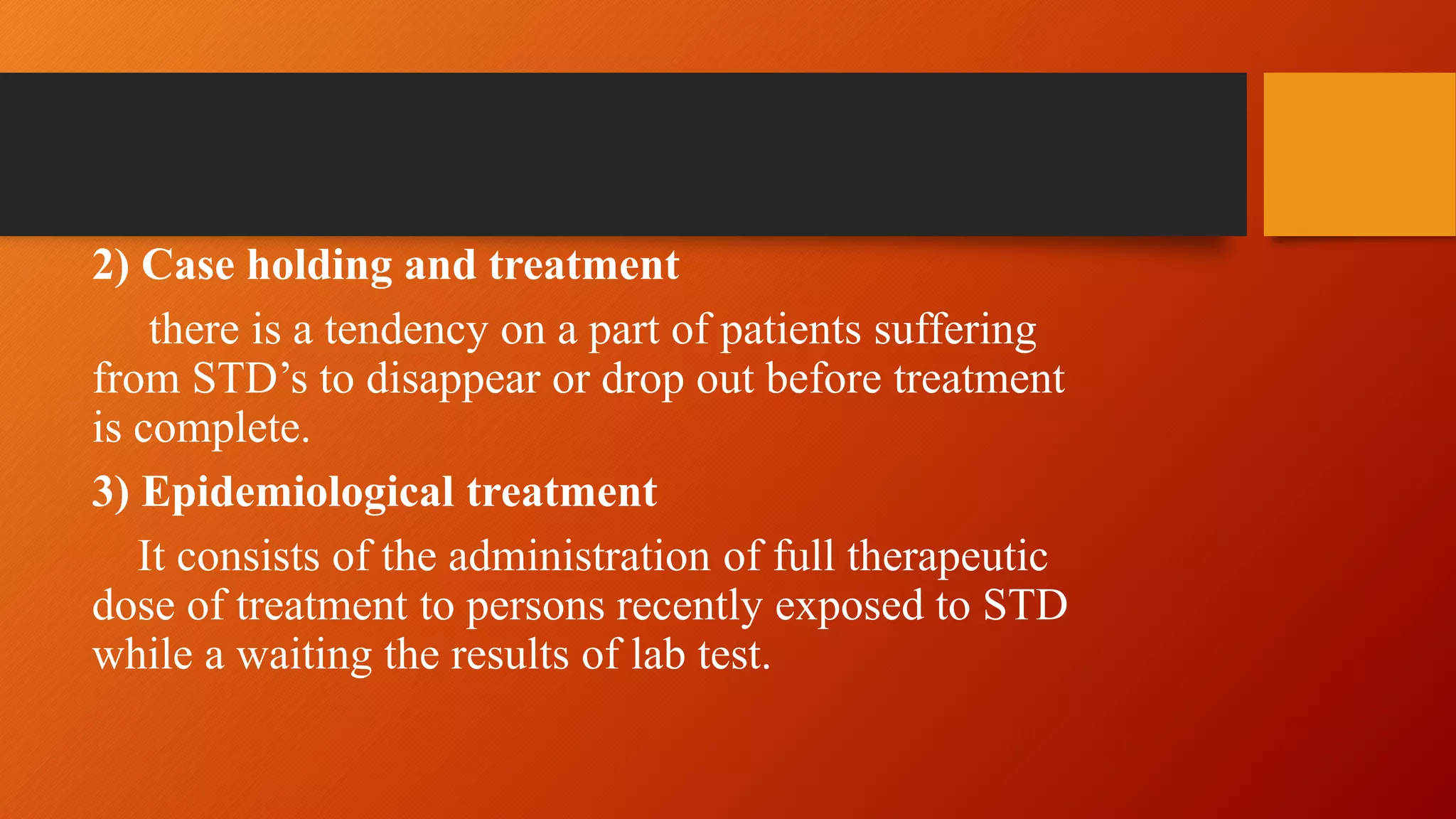 2) Case holding and treatment

there is a tendency on a part of patients suffering from STD’s to disappear or drop out before treatment is complete.

3) Epidemiological treatment

It consists of the administration of full therapeutic dose of treatment to persons recently exposed to STD while a waiting the results of lab test.